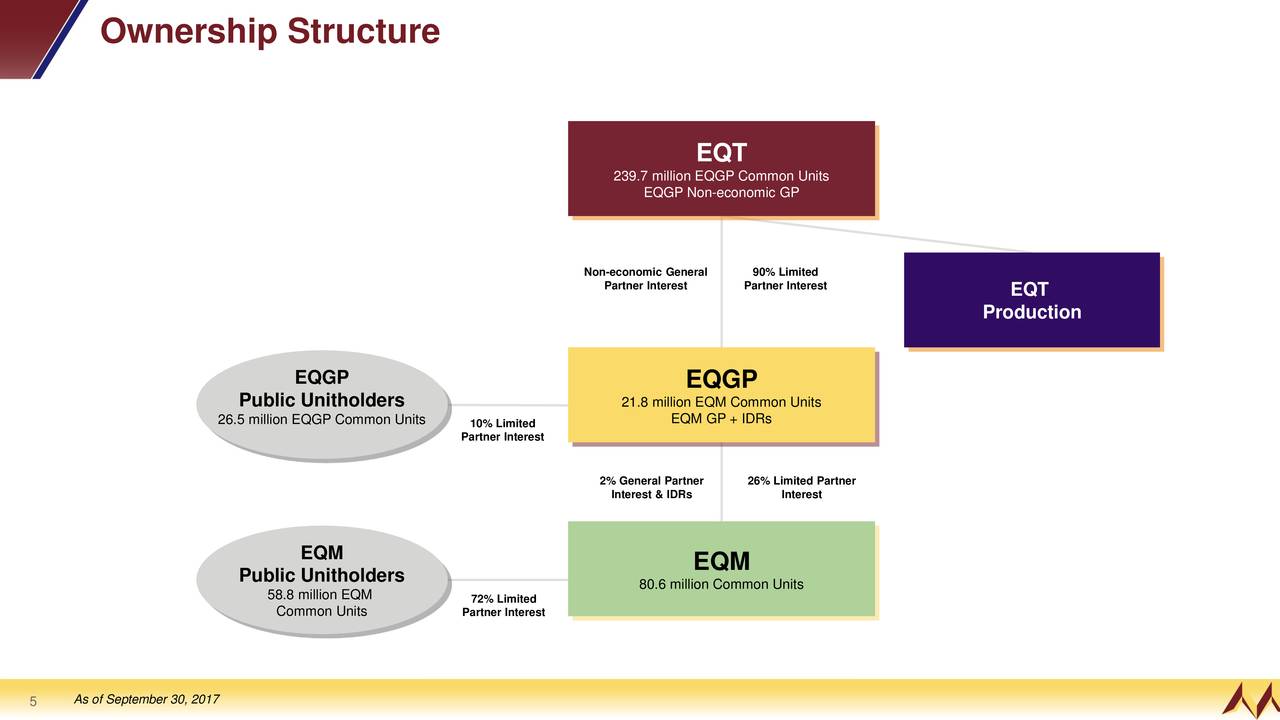 Ownership Structure

EQT
239.7 million EQGP Common Units
EQGP Non-economic GP

Non-economic General Partner Interest

90% Limited Partner Interest

EQT Production

EQGP Public Unitholders
26.5 million EQGP Common Units

10% Limited Partner Interest

EQGP
21.8 million EQM Common Units
EQM GP + IDRs

2% General Partner Interest & IDRs

26% Limited Partner Interest

EQM Public Unitholders
58.8 million EQM Common Units

72% Limited Partner Interest

EQM
80.6 million Common Units

5 As of September 30, 2017